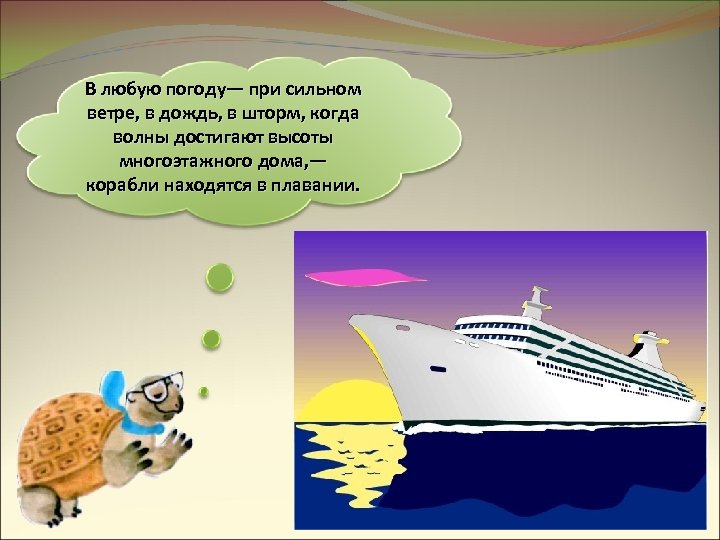 В любую погоду— при сильном ветре, в дождь, в шторм, когда волны достигают высоты многоэтажного дома,— корабли находятся в плавании.